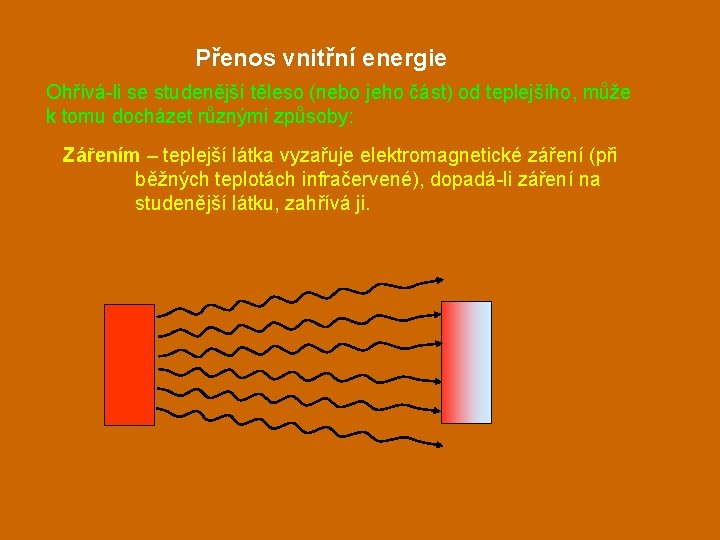 Přenos vnitřní energie

Ohřívá-li se studenější těleso (nebo jeho část) od teplejšího, může k tomu docházet různými způsoby:

Zářením – teplejší látka vyzařuje elektromagnetické záření (při běžných teplotách infračervené), dopadá-li záření na studenější látku, zahřívá ji.